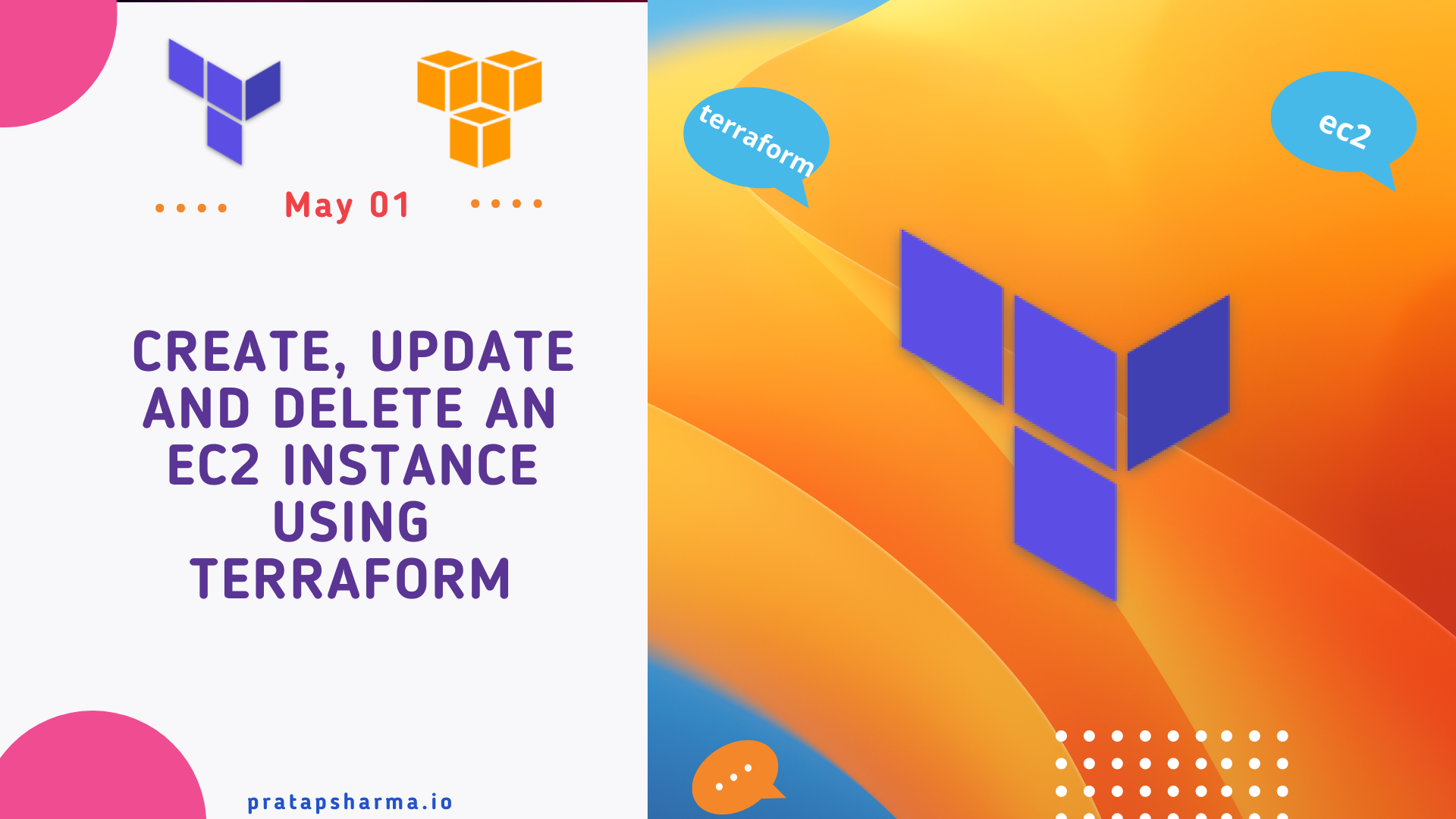 May 01

CREATE, UPDATE AND DELETE AN EC2 INSTANCE USING TERRAFORM

pratapsharma.io

terraform

ec2